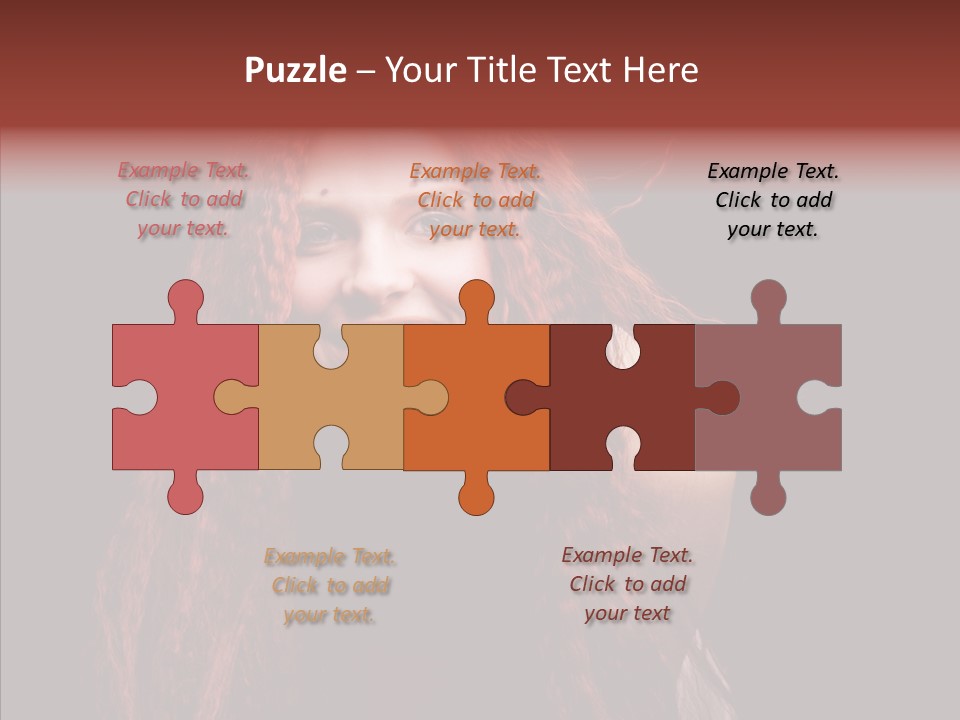 Puzzle – Your Title Text Here

Example Text. Click to add your text.

Example Text. Click to add your text.

Example Text. Click to add your text.

Example Text. Click to add your text.

Example Text. Click to add your text